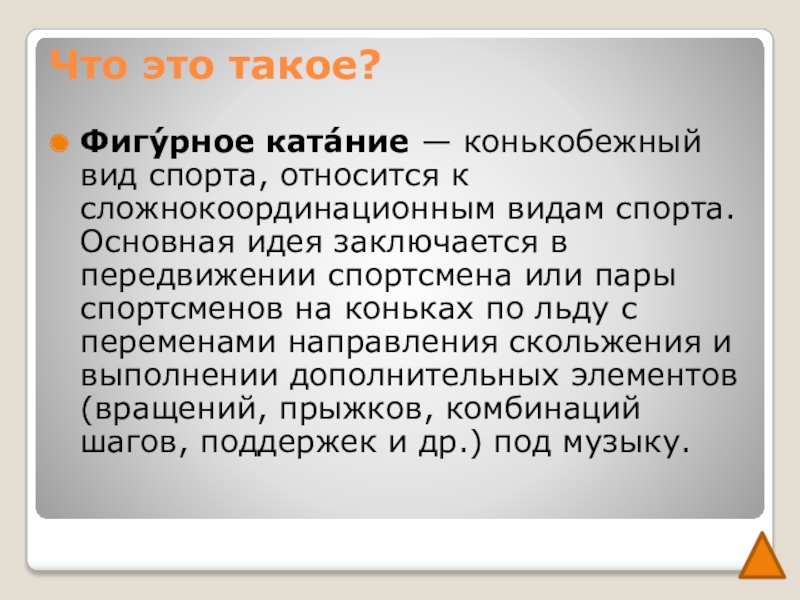 Что это такое?

Фигу́рное ката́ние — конькобежный вид спорта, относится к сложнокоординационным видам спорта. Основная идея заключается в передвижении спортсмена или пары спортсменов на коньках по льду с переменами направления скольжения и выполнении дополнительных элементов (вращений, прыжков, комбинаций шагов, поддержек и др.) под музыку.